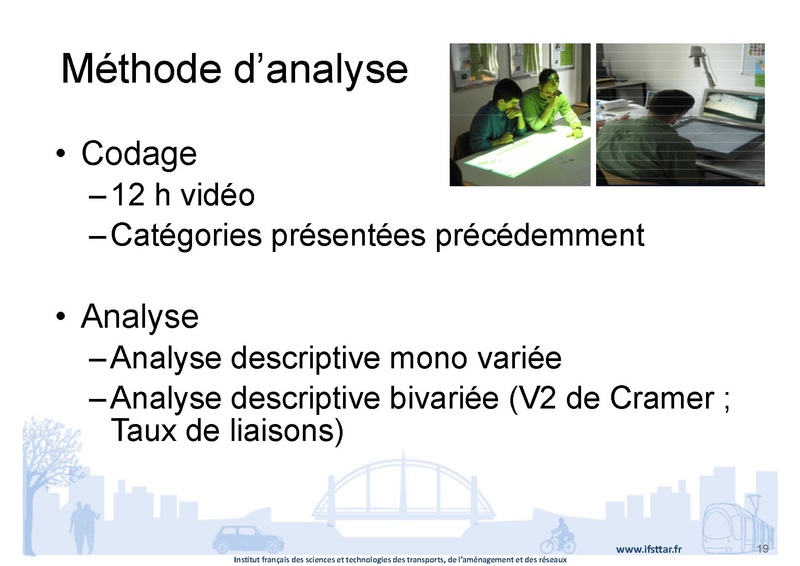 Méthode d'analyse

• Codage
– 12 h vidéo
– Catégories présentées précédemment

• Analyse
– Analyse descriptive mono variée
– Analyse descriptive bivariée (V2 de Cramer ; Taux de liaisons)

www.ifsttar.fr 19

Institut français des sciences et technologies des transports, de l'aménagement et des réseaux